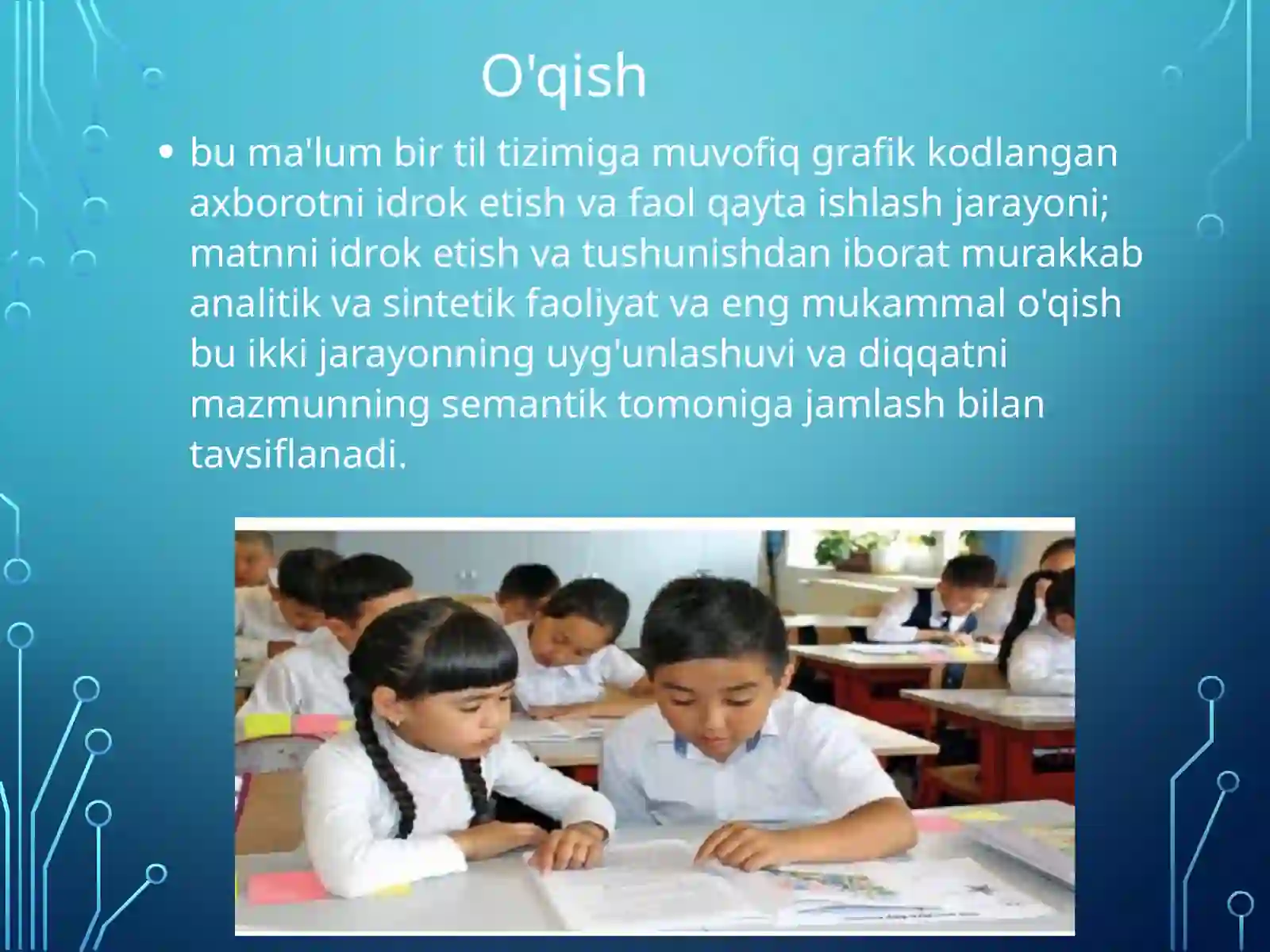 O'qish

• bu ma'lum bir til tizimiga muvofiq grafik kodlangan axborotni idrok etish va faol qayta ishlash jarayoni; matnni idrok etish va tushunishdan iborat murakkab analitik va sintetik faoliyat va eng mukammal o'qish bu ikki jarayonning uyg'unlashuvi va diqqatni mazmunning semantik tomoniga jamlash bilan tavsiflanadi.